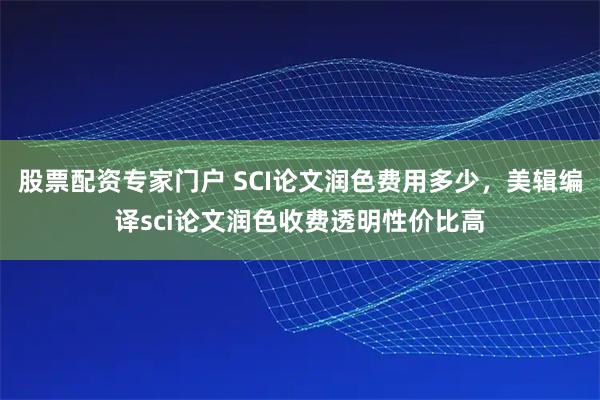 股票配资专家门户 SCI论文润色费用多少，美辑编译sci论文润色收费透明性价比高